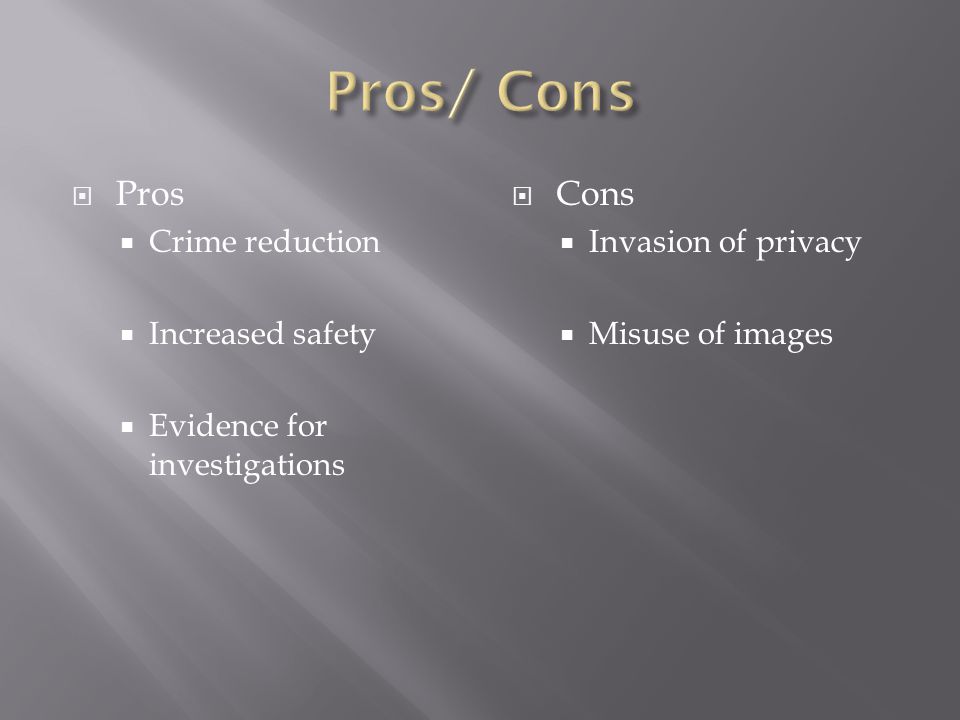 Pros/ Cons

Pros
Crime reduction

Increased safety

Evidence for investigations

Cons
Invasion of privacy

Misuse of images